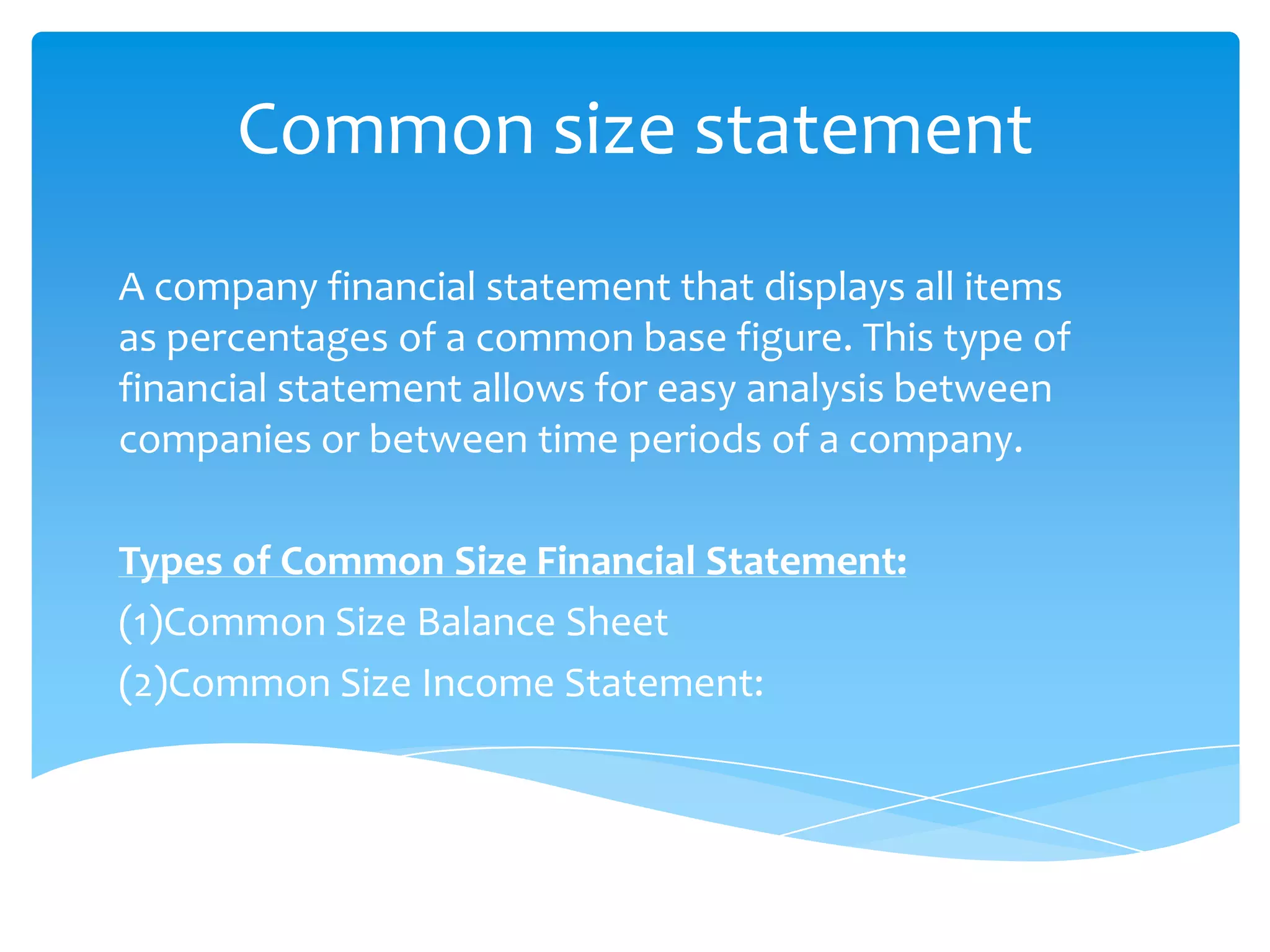 Common size statement

A company financial statement that displays all items as percentages of a common base figure. This type of financial statement allows for easy analysis between companies or between time periods of a company.

Types of Common Size Financial Statement:

(1)Common Size Balance Sheet

(2)Common Size Income Statement: